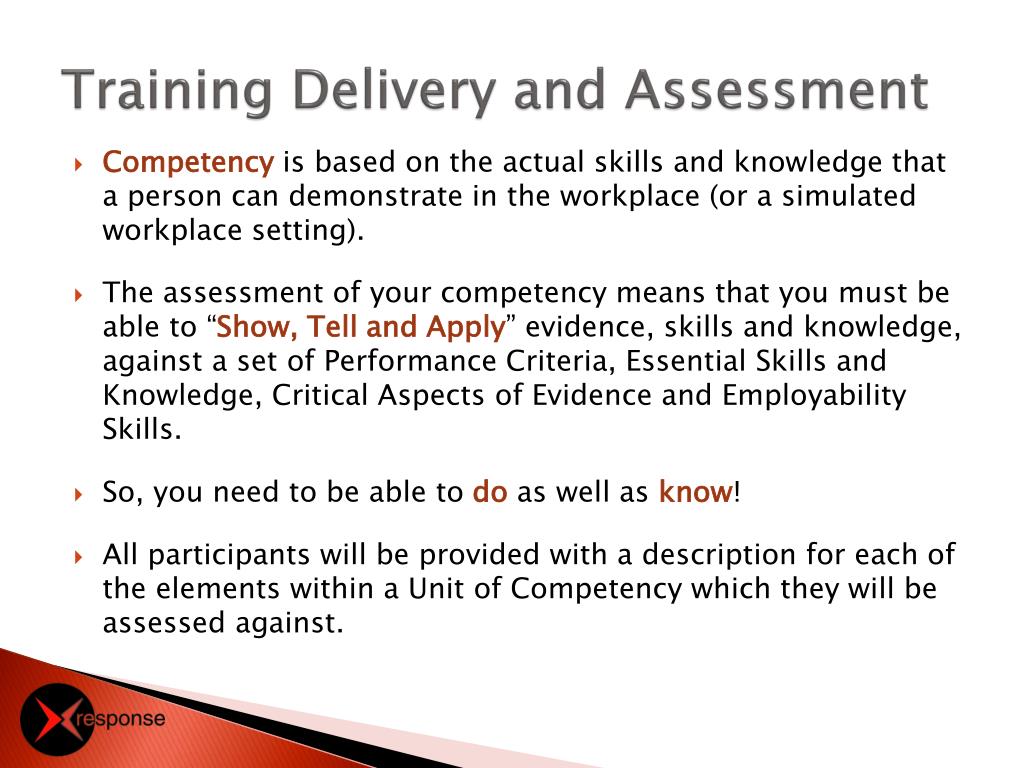 Training Delivery and Assessment

Competency is based on the actual skills and knowledge that a person can demonstrate in the workplace (or a simulated workplace setting).

The assessment of your competency means that you must be able to “Show, Tell and Apply” evidence, skills and knowledge, against a set of Performance Criteria, Essential Skills and Knowledge, Critical Aspects of Evidence and Employability Skills.

So, you need to be able to do as well as know!

All participants will be provided with a description for each of the elements within a Unit of Competency which they will be assessed against.

response